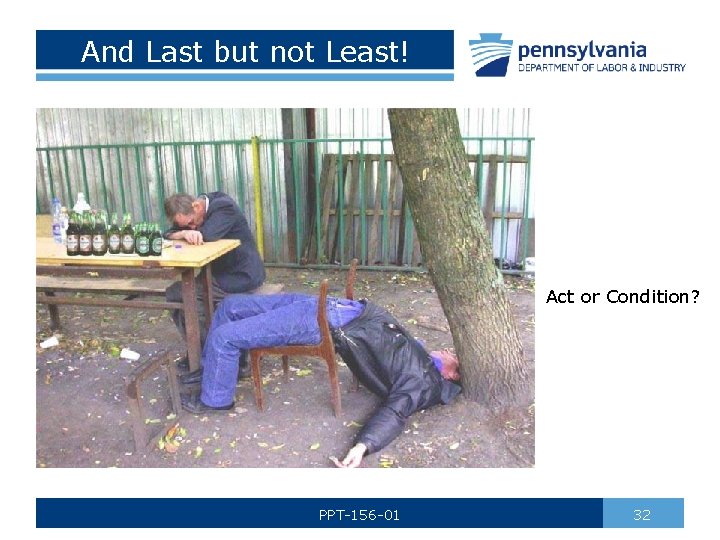 And Last but not Least!

pennsylvania
DEPARTMENT OF LABOR & INDUSTRY

Act or Condition?

PPT-156-01

32